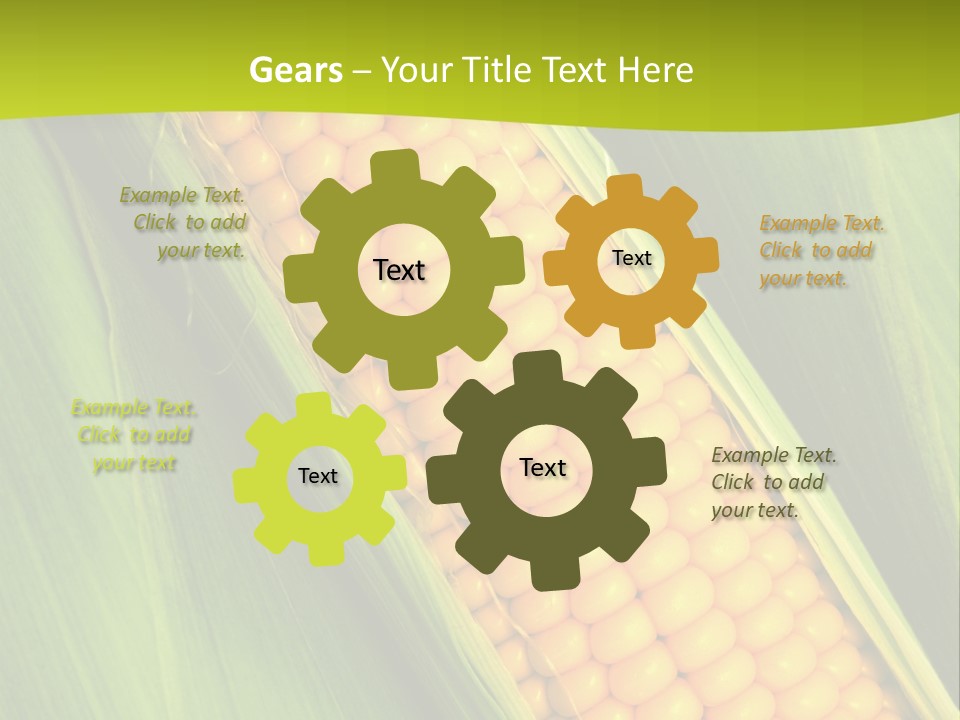 Gears – Your Title Text Here

Example Text. Click to add your text.

Text

Text

Example Text. Click to add your text.

Example Text. Click to add your text

Text

Text

Example Text. Click to add your text.